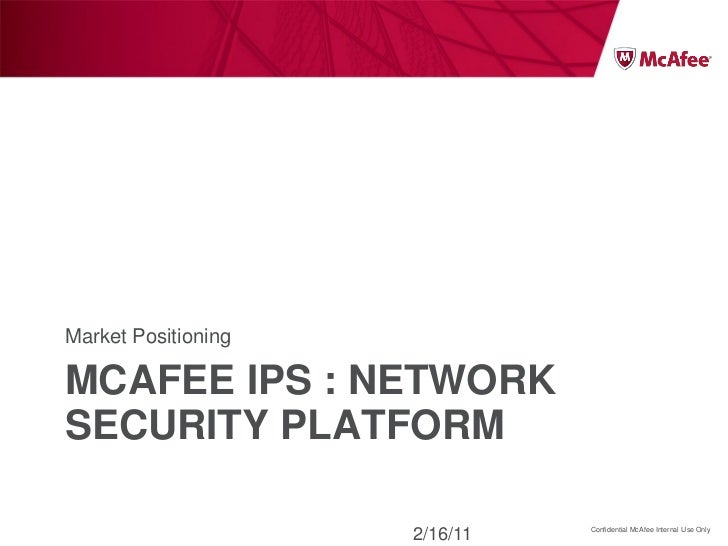 McAfee

Market Positioning

MCAFEE IPS : NETWORK SECURITY PLATFORM

2/16/11

Confidential McAfee Internal Use Only